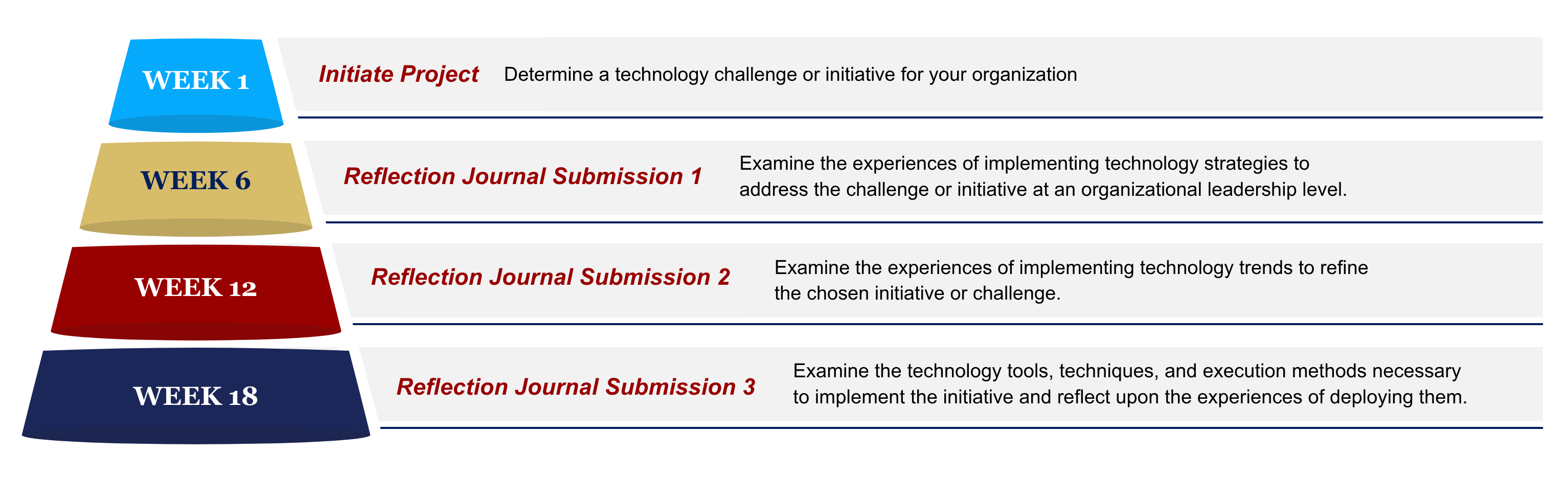 WEEK 1

Initiate Project

Determine a technology challenge or initiative for your organization

WEEK 6

Reflection Journal Submission 1

Examine the experiences of implementing technology strategies to address the challenge or initiative at an organizational leadership level.

WEEK 12

Reflection Journal Submission 2

Examine the experiences of implementing technology trends to refine the chosen initiative or challenge.

WEEK 18

Reflection Journal Submission 3

Examine the technology tools, techniques, and execution methods necessary to implement the initiative and reflect upon the experiences of deploying them.